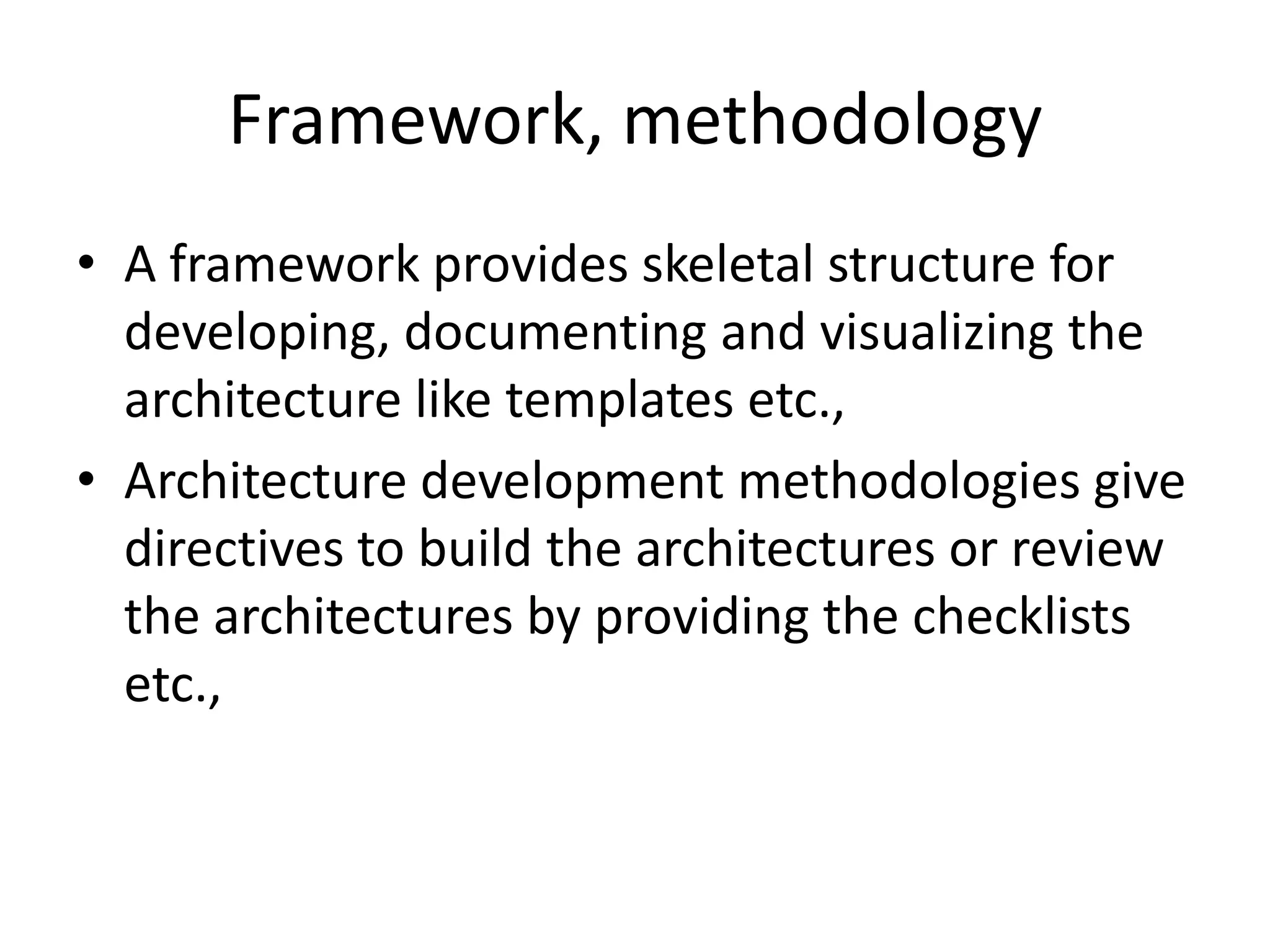 Framework, methodology

• A framework provides skeletal structure for developing, documenting and visualizing the architecture like templates etc.,

• Architecture development methodologies give directives to build the architectures or review the architectures by providing the checklists etc.,